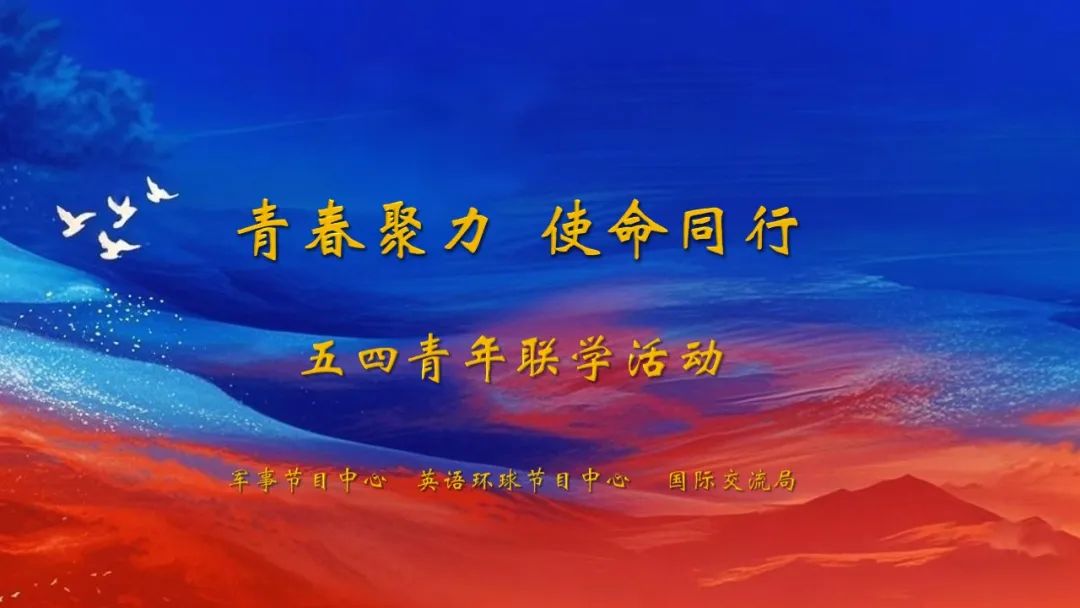 青春聚力 使命同行

五四青年联学活动

军事节目中心 英语环球节目中心 国际交流局